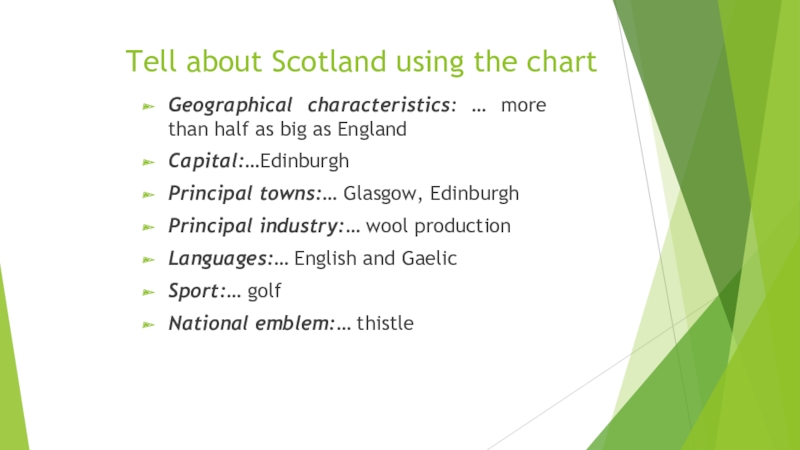 Tell about Scotland using the chart

Geographical characteristics: … more than half as big as England

Capital:…Edinburgh

Principal towns:… Glasgow, Edinburgh

Principal industry:… wool production

Languages:… English and Gaelic

Sport:… golf

National emblem:… thistle